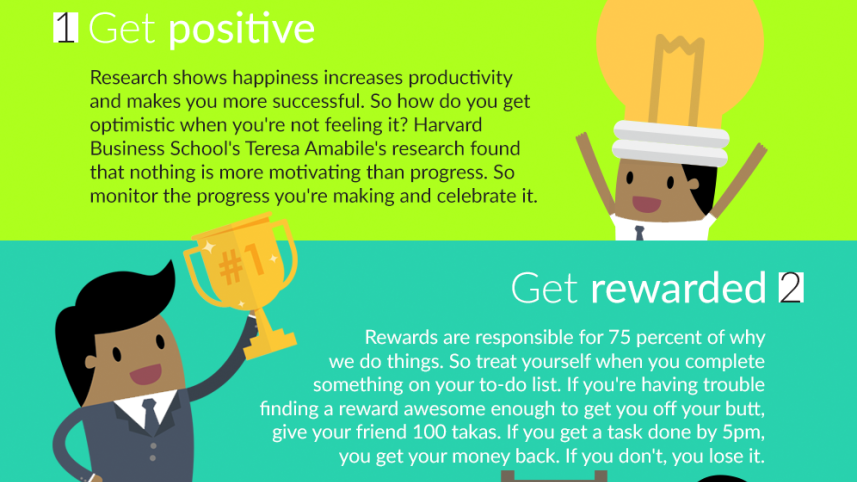 1 Get positive

Research shows happiness increases productivity and makes you more successful. So how do you get optimistic when you're not feeling it? Harvard Business School's Teresa Amabile's research found that nothing is more motivating than progress. So monitor the progress you're making and celebrate it.

#1

Get rewarded 2

Rewards are responsible for 75 percent of why we do things. So treat yourself when you complete something on your to-do list. If you're having trouble finding a reward awesome enough to get you off your butt, give your friend 100 takas. If you get a task done by 5pm, you get your money back. If you don't, you lose it.